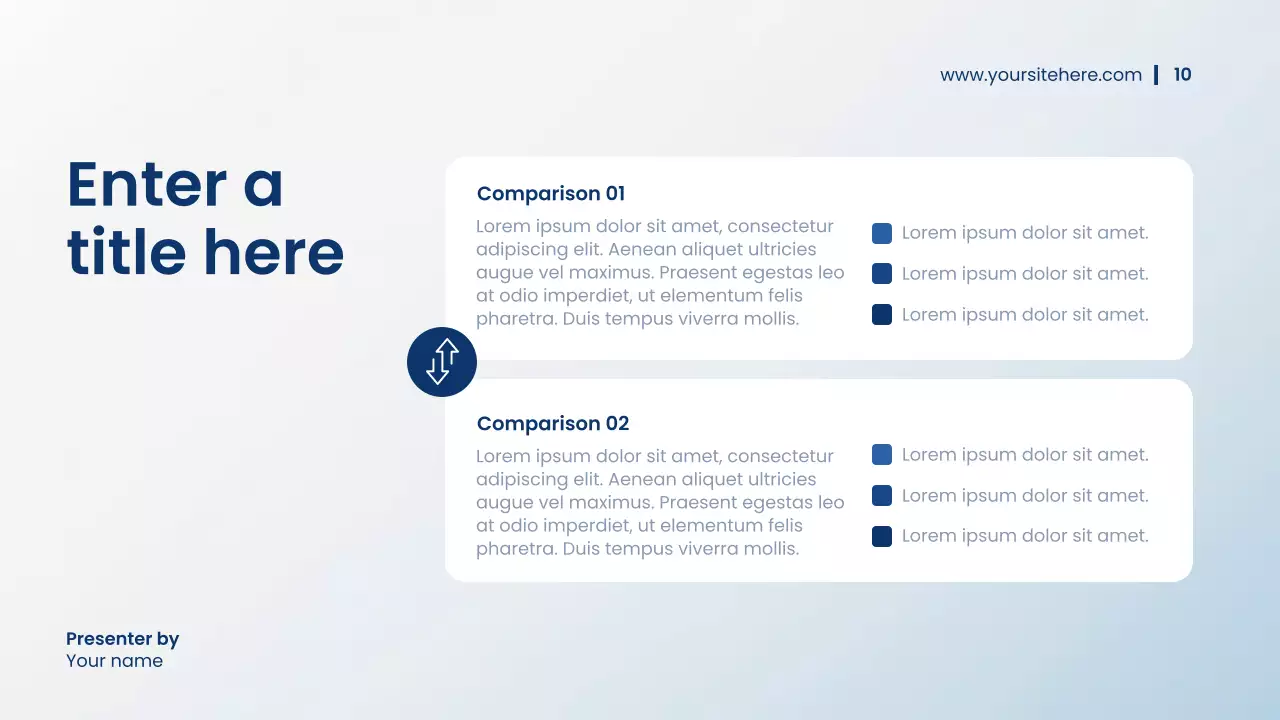 www.yoursitehere.com | 10

Enter a title here

Comparison 01

Lorem ipsum dolor sit amet, consectetur adipiscing elit. Aenean aliquet ultricies augue vel maximus. Praesent egestas leo at odio imperdiet, ut elementum felis pharetra. Duis tempus viverra mollis.

Lorem ipsum dolor sit amet.

Lorem ipsum dolor sit amet.

Lorem ipsum dolor sit amet.

Comparison 02

Lorem ipsum dolor sit amet, consectetur adipiscing elit. Aenean aliquet ultricies augue vel maximus. Praesent egestas leo at odio imperdiet, ut elementum felis pharetra. Duis tempus viverra mollis.

Lorem ipsum dolor sit amet.

Lorem ipsum dolor sit amet.

Lorem ipsum dolor sit amet.

Presenter by
Your name